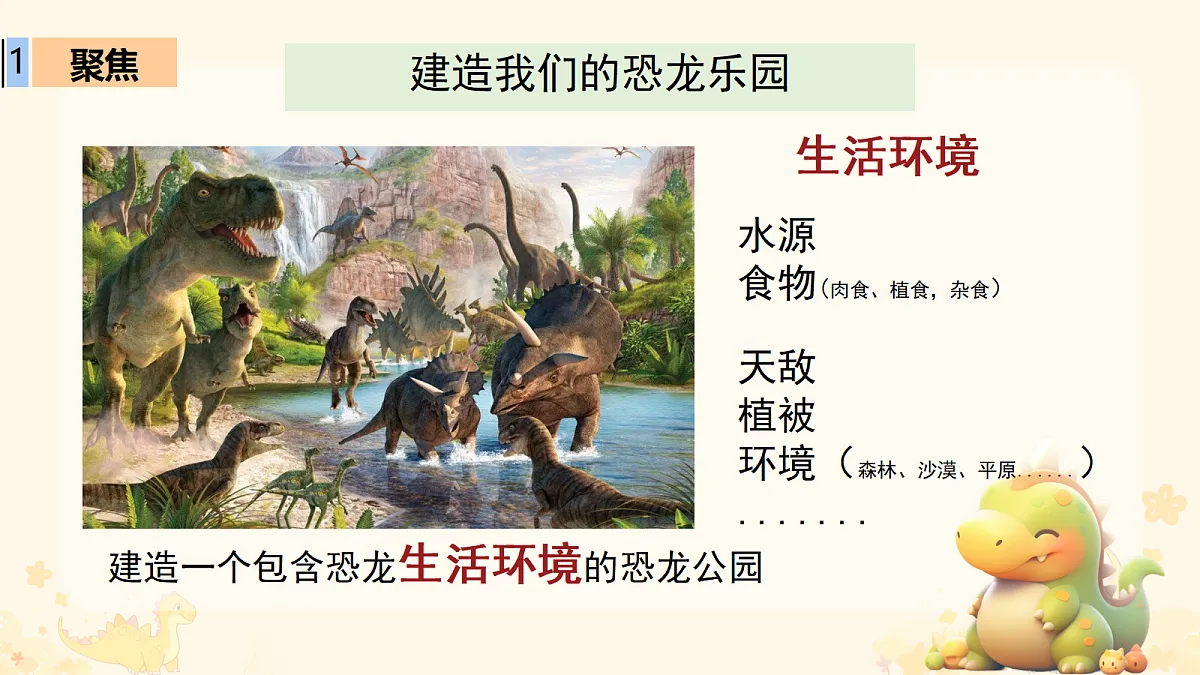 1 聚焦

建造我们的恐龙乐园

生活环境

水源
食物（肉食、植食，杂食）

天敌
植被
环境（森林、沙漠、平原......）
.......

建造一个包含恐龙生活环境的恐龙公园